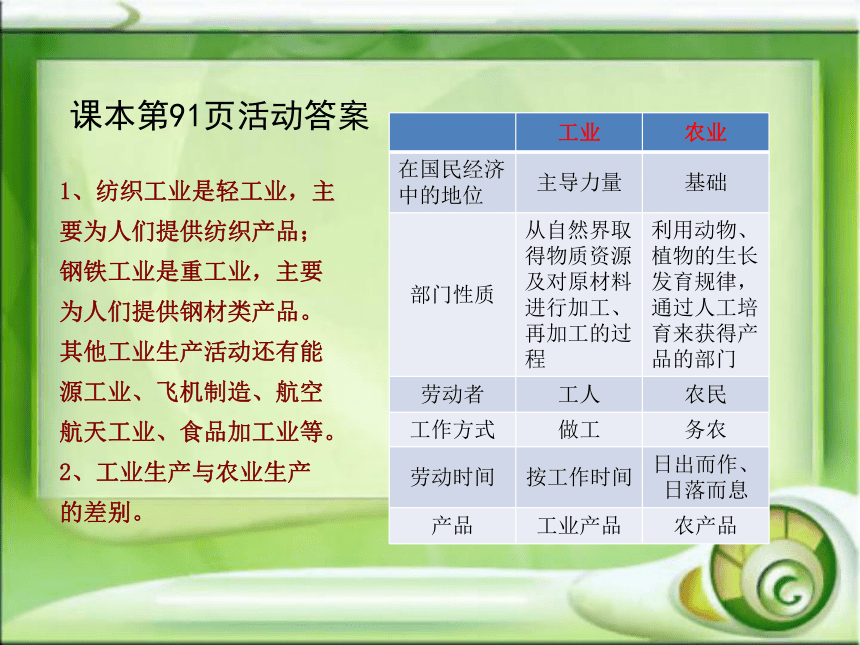 课本第91页活动答案

1、纺织工业是轻工业，主要为人们提供纺织产品；钢铁工业是重工业，主要为人们提供钢材类产品。其他工业生产活动还有能源工业、飞机制造、航空航天工业、食品加工业等。
2、工业生产与农业生产的差别。

| | 工业 | 农业 |
|---|---|---|
| 在国民经济中的地位 | 主导力量 | 基础 |
| 部门性质 | 从自然界取得物质资源及对原材料进行加工、再加工的过程 | 利用动物、植物的生长发育规律，通过人工培育来获得产品的部门 |
| 劳动者 | 工人 | 农民 |
| 工作方式 | 做工 | 务农 |
| 劳动时间 | 按工作时间 | 日出而作、日落而息 |
| 产品 | 工业产品 | 农产品 |